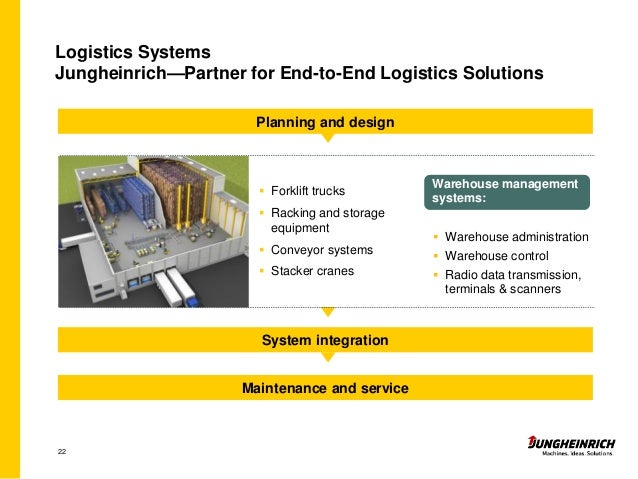 Logistics Systems
Jungheinrich—Partner for End-to-End Logistics Solutions

Planning and design

- Forklift trucks
- Racking and storage equipment
- Conveyor systems
- Stacker cranes

Warehouse management systems:

- Warehouse administration
- Warehouse control
- Radio data transmission, terminals & scanners

System integration

Maintenance and service

22

JUNGHEINRICH
Machines. Ideas. Solutions.